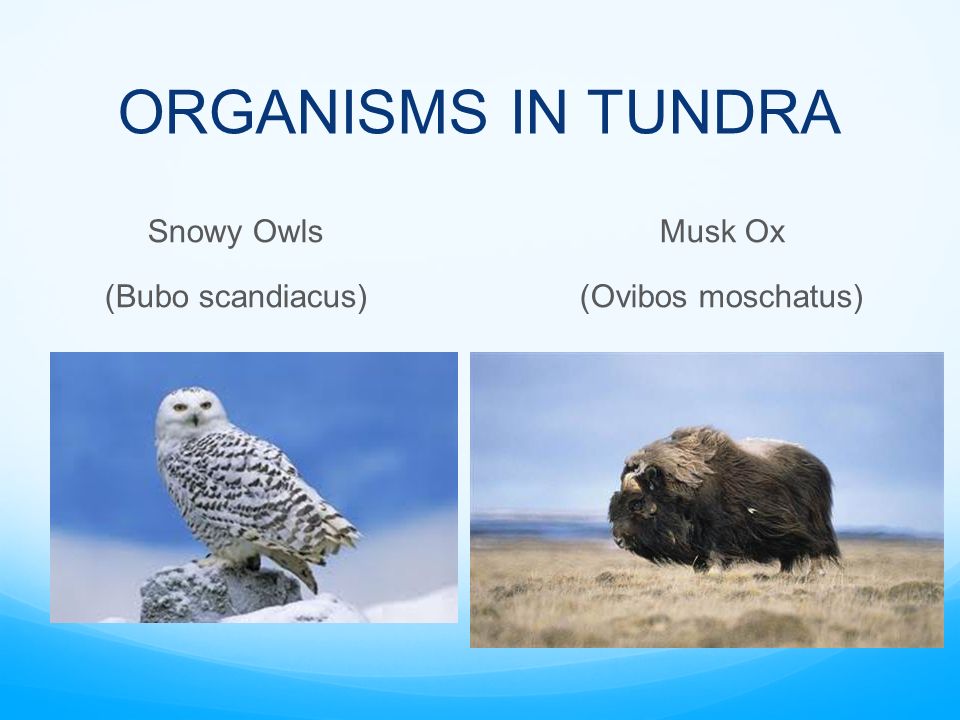 ORGANISMS IN TUNDRA

Snowy Owls

(Bubo scandiacus)

Musk Ox

(Ovibos moschatus)